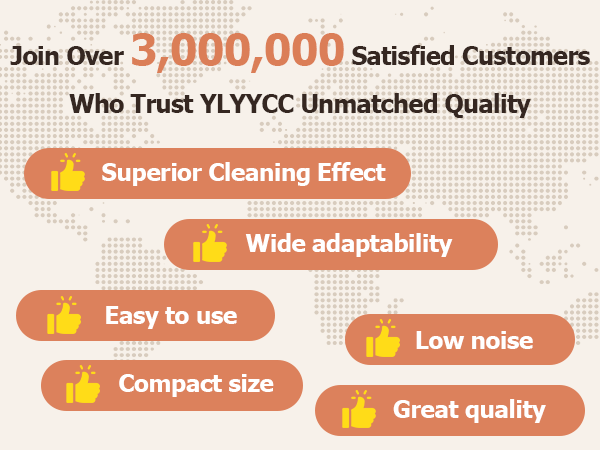 Join Over 3,000,000 Satisfied Customers
Who Trust YLYYCC Unmatched Quality

Superior Cleaning Effect

Wide adaptability

Easy to use

Low noise

Compact size

Great quality